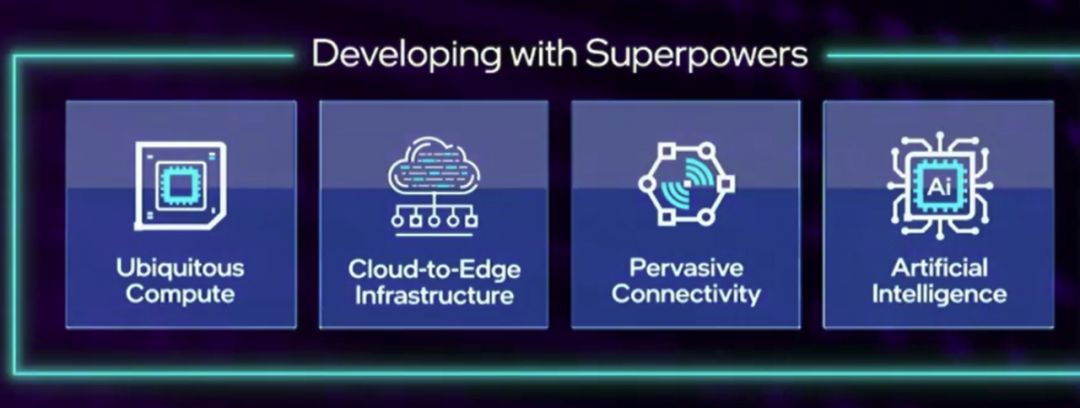 Developing with Superpowers

Ubiquitous Compute

Cloud-to-Edge Infrastructure

Pervasive Connectivity

Ai

Artificial Intelligence